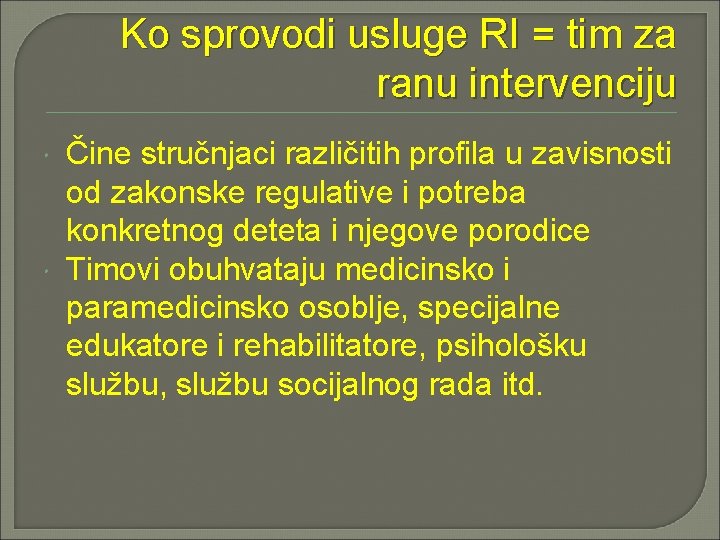 Ko sprovodi usluge RI = tim za ranu intervenciju

Čine stručnjaci različitih profila u zavisnosti od zakonske regulative i potreba konkretnog deteta i njegove porodice

Timovi obuhvataju medicinsko i paramedicinsko osoblje, specijalne edukatore i rehabilitatore, psihološku službu, službu socijalnog rada itd.